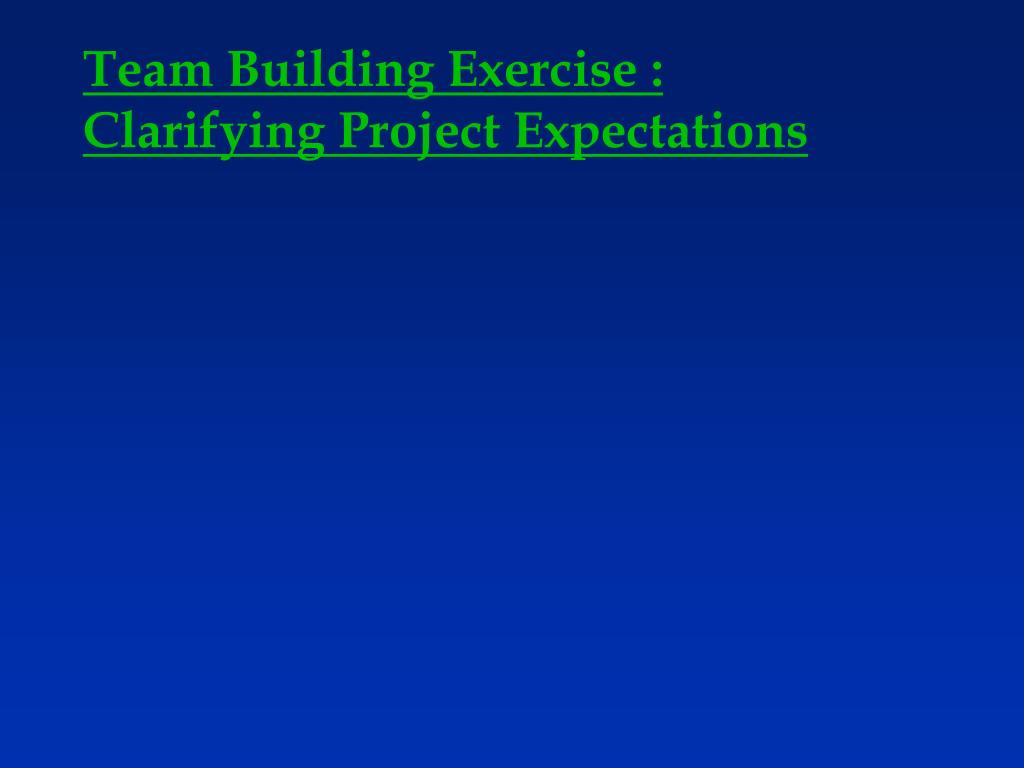 Team Building Exercise :
Clarifying Project Expectations